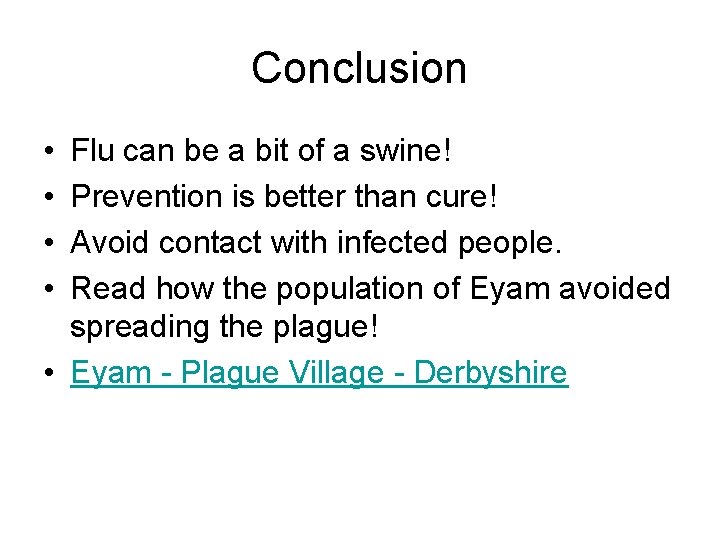 Conclusion

• Flu can be a bit of a swine!
• Prevention is better than cure!
• Avoid contact with infected people.
• Read how the population of Eyam avoided spreading the plague!
• Eyam - Plague Village - Derbyshire